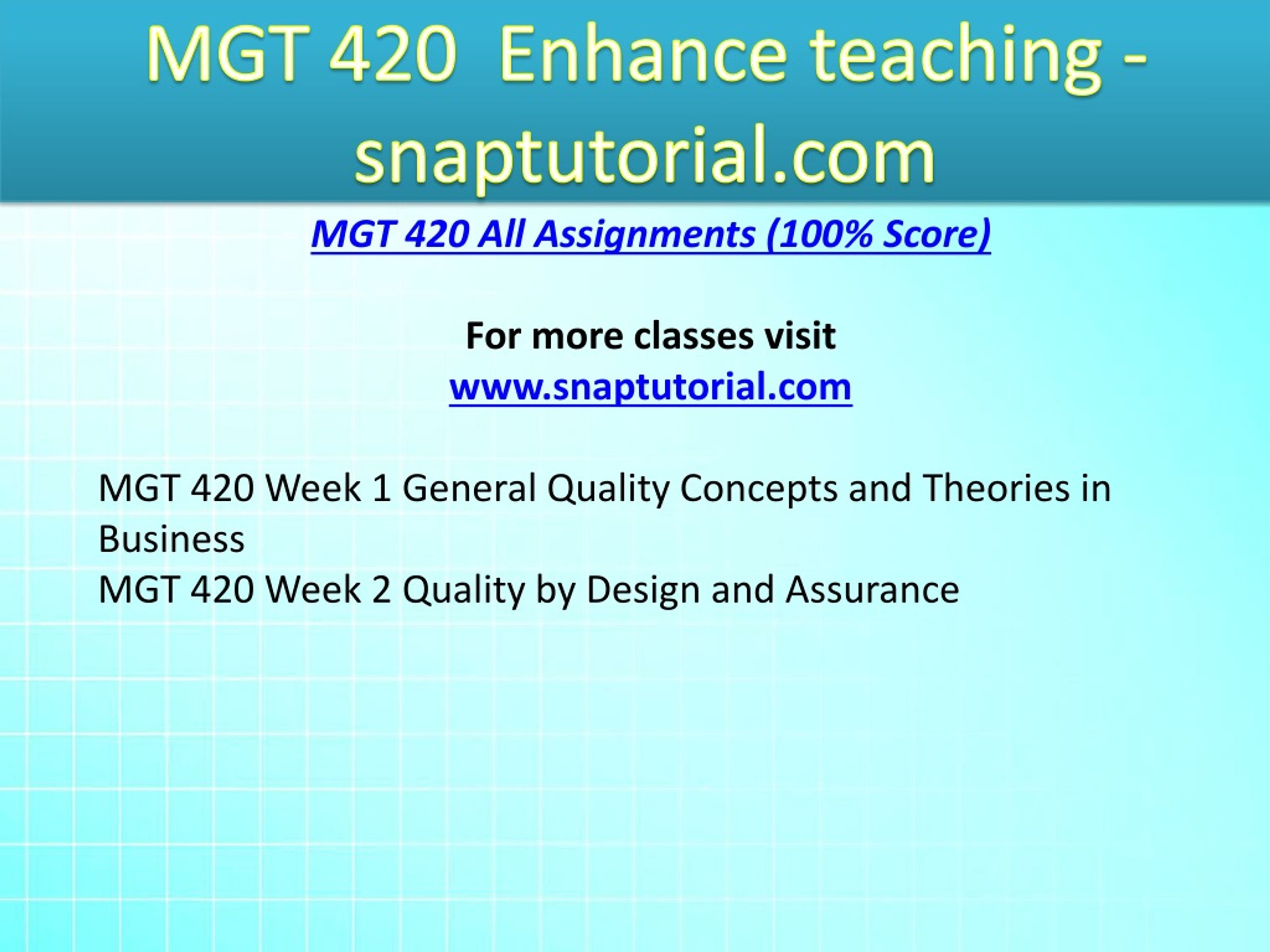 MGT 420 Enhance teaching - snaptutorial.com

MGT 420 All Assignments (100% Score)

For more classes visit
www.snaptutorial.com

MGT 420 Week 1 General Quality Concepts and Theories in Business
MGT 420 Week 2 Quality by Design and Assurance